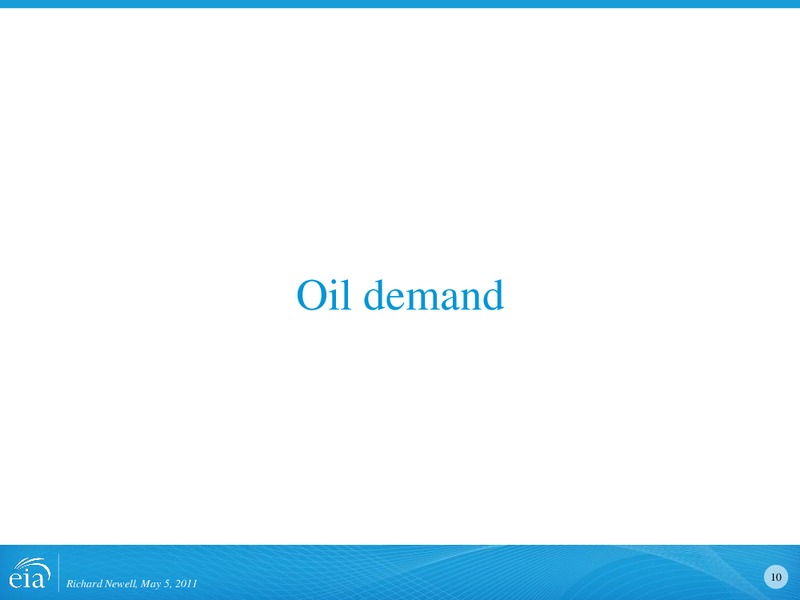 Oil demand

eia Richard Newell, May 5, 2011

10